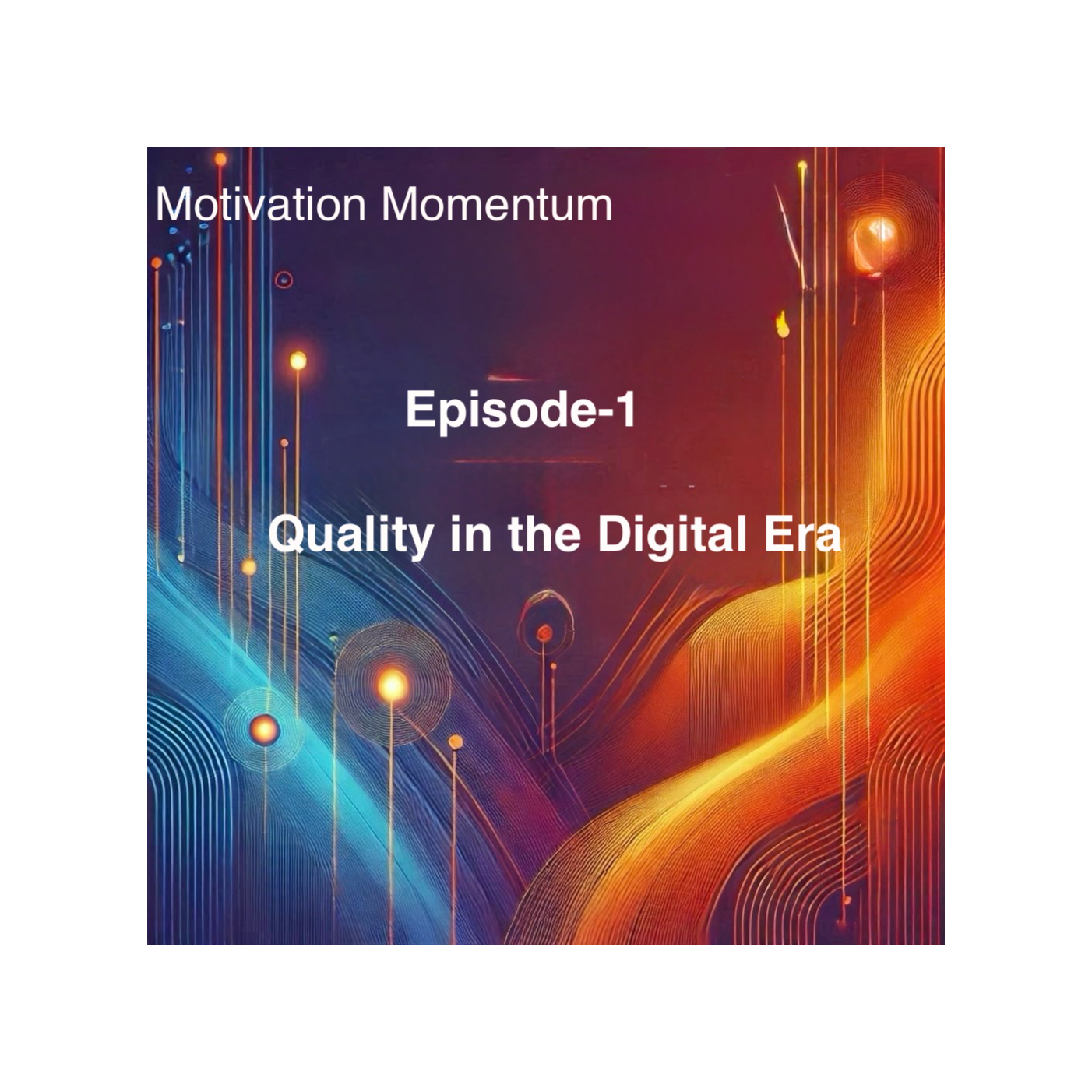 Motivation Momentum

Episode-1

Quality in the Digital Era